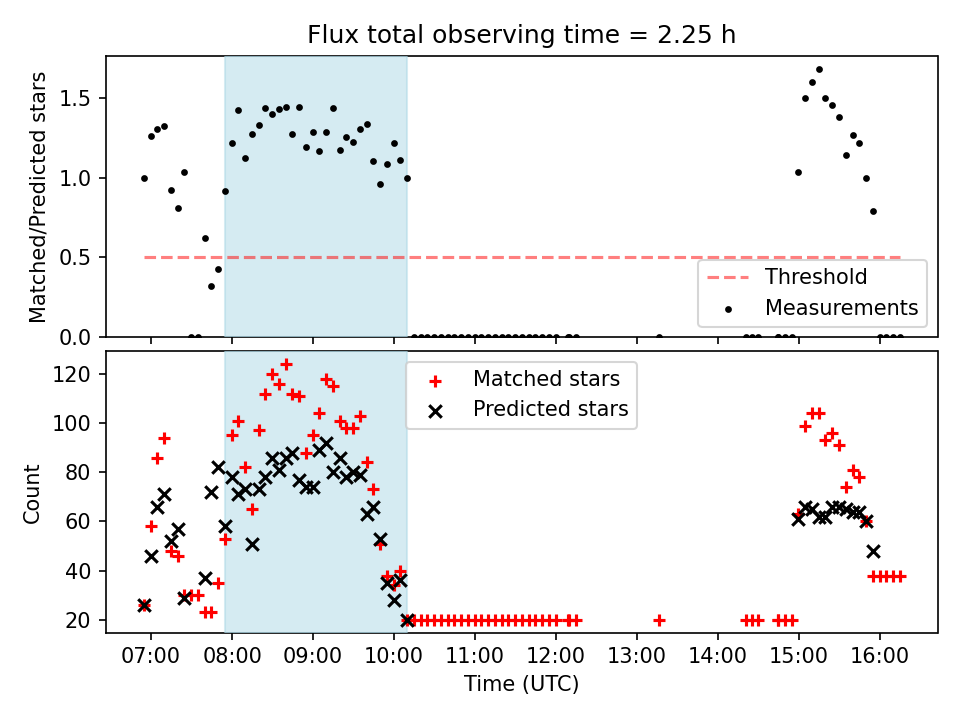 Flux total observing time = 2.25 h

Matched/Predicted stars

1.5
1.0
0.5
0.0

Threshold
Measurements

Count

120
100
80
60
40
20

Matched stars
Predicted stars

07:00 08:00 09:00 10:00 11:00 12:00 13:00 14:00 15:00 16:00

Time (UTC)